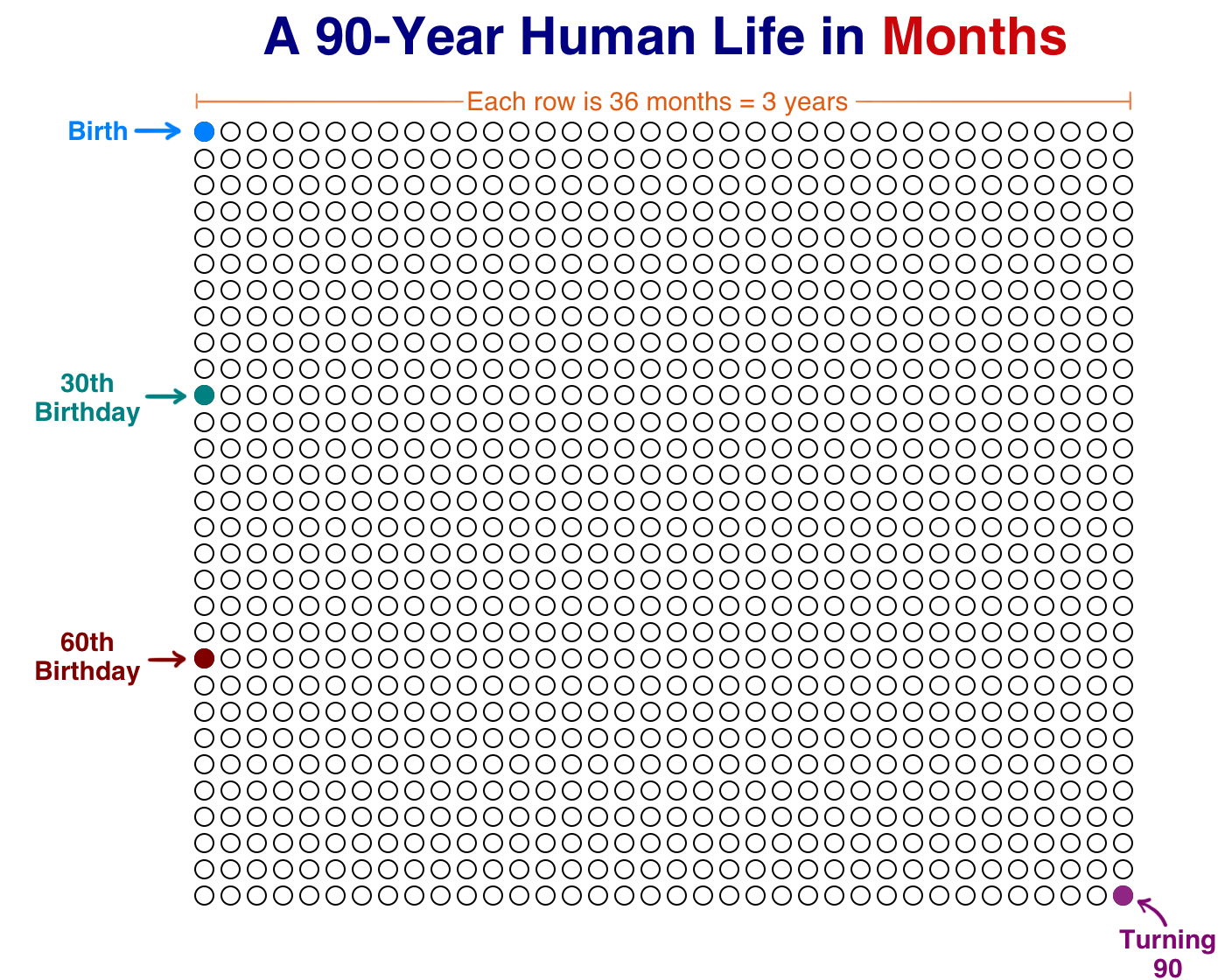 A 90-Year Human Life in Months

Each row is 36 months = 3 years

Birth

30th Birthday

60th Birthday

Turning 90